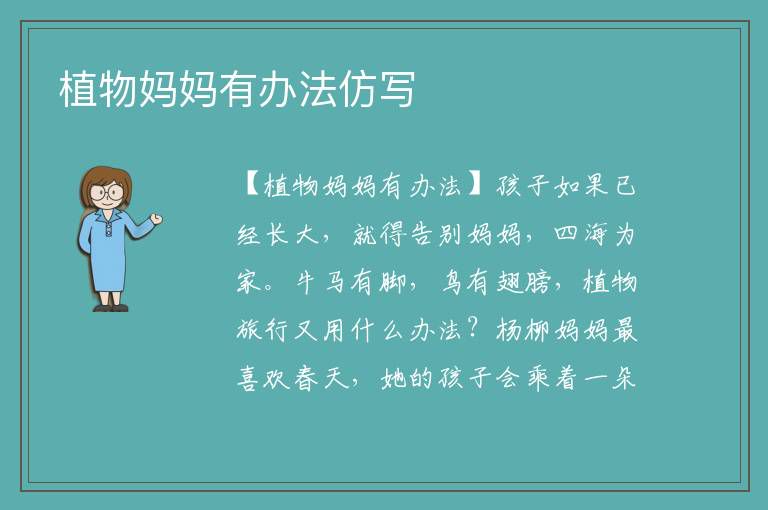 植物妈妈有办法仿写

【植物妈妈有办法】孩子如果已经长大，就得告别妈妈，四海为家。牛马有脚，鸟有翅膀，植物旅行又用什么办法？杨柳妈妈最喜欢春天，她的孩子会乘着一朵